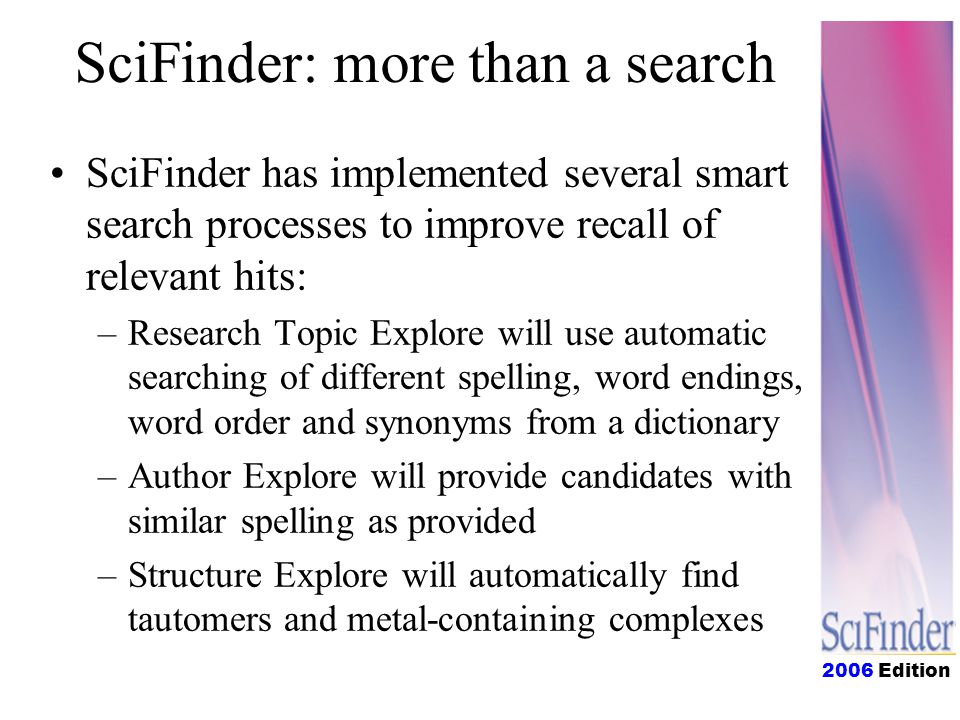 SciFinder: more than a search

• SciFinder has implemented several smart search processes to improve recall of relevant hits:

– Research Topic Explore will use automatic searching of different spelling, word endings, word order and synonyms from a dictionary

– Author Explore will provide candidates with similar spelling as provided

– Structure Explore will automatically find tautomers and metal-containing complexes

SciFinder
2006 Edition